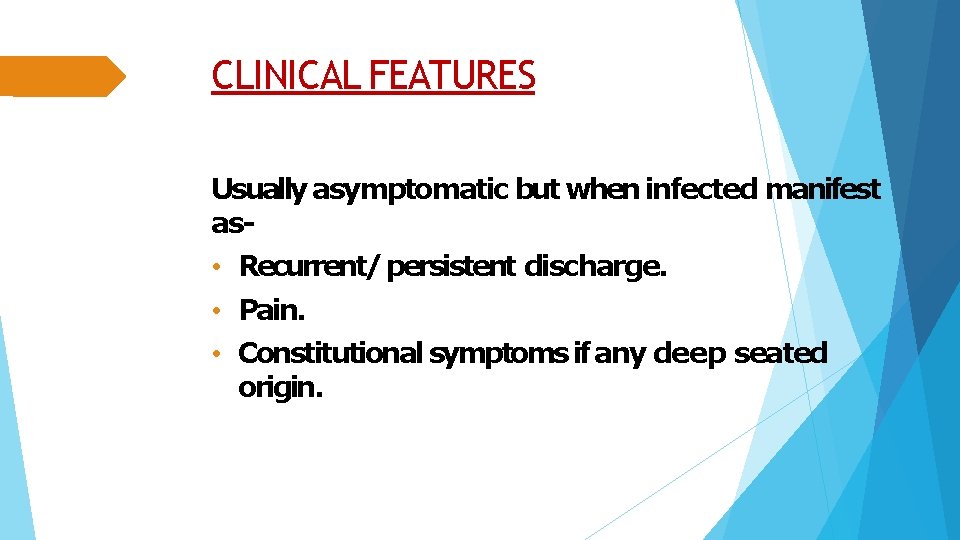 CLINICAL FEATURES

Usually asymptomatic but when infected manifest as-

• Recurrent/ persistent discharge.
• Pain.
• Constitutional symptoms if any deep seated origin.